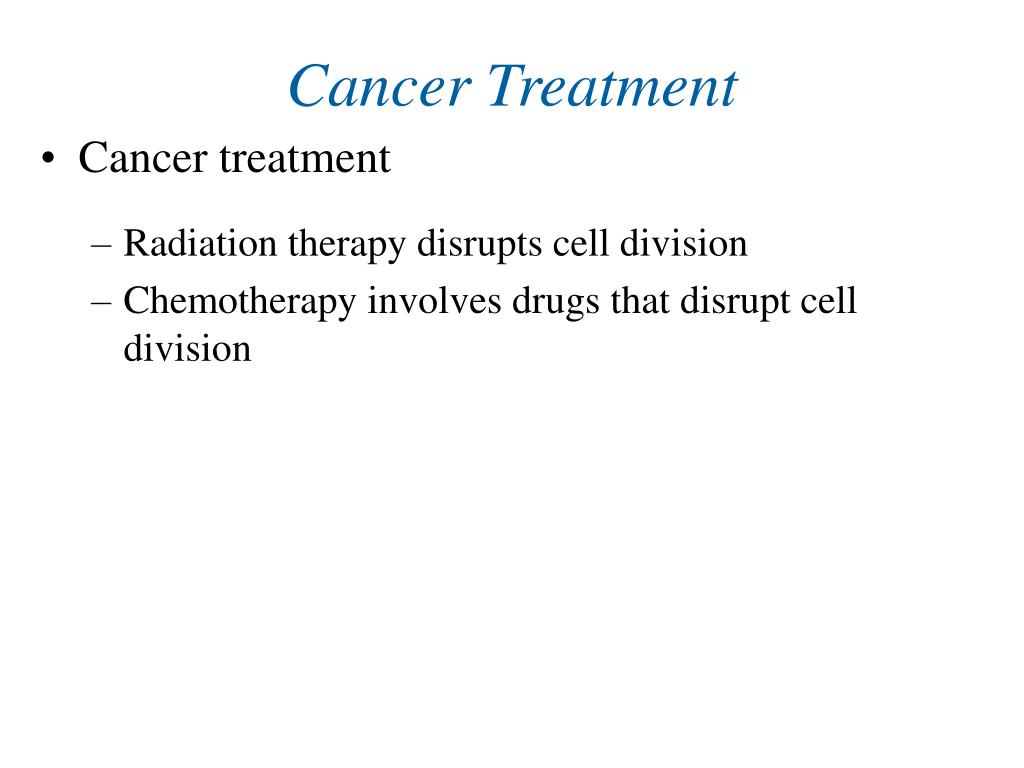 Cancer Treatment

• Cancer treatment

– Radiation therapy disrupts cell division

– Chemotherapy involves drugs that disrupt cell division